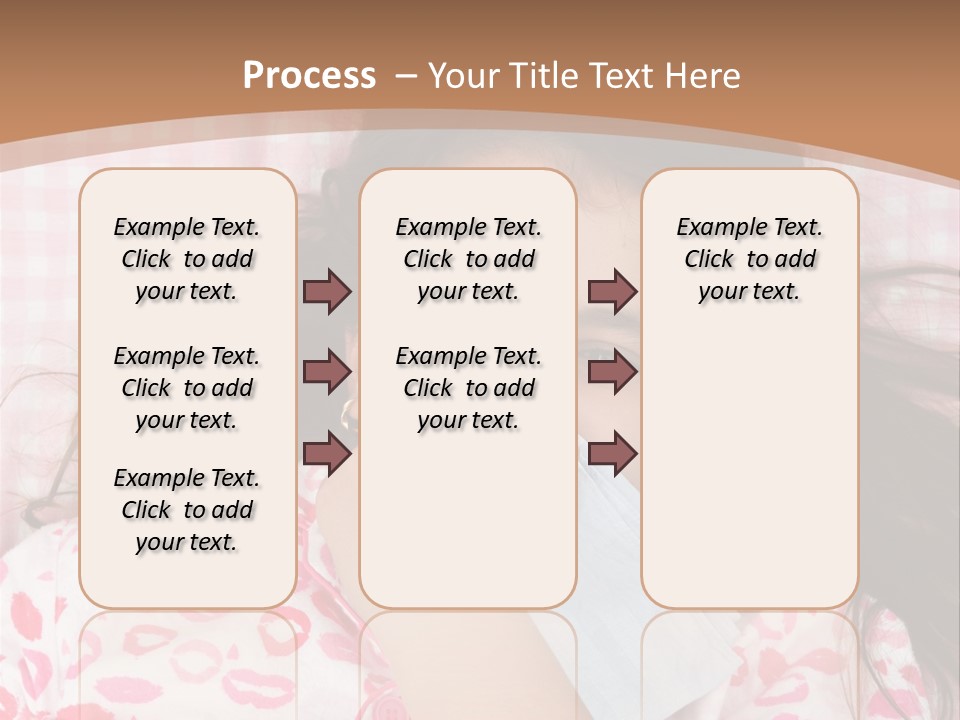 Process – Your Title Text Here

Example Text. Click to add your text.

Example Text. Click to add your text.

Example Text. Click to add your text.

Example Text. Click to add your text.

Example Text. Click to add your text.

Example Text. Click to add your text.